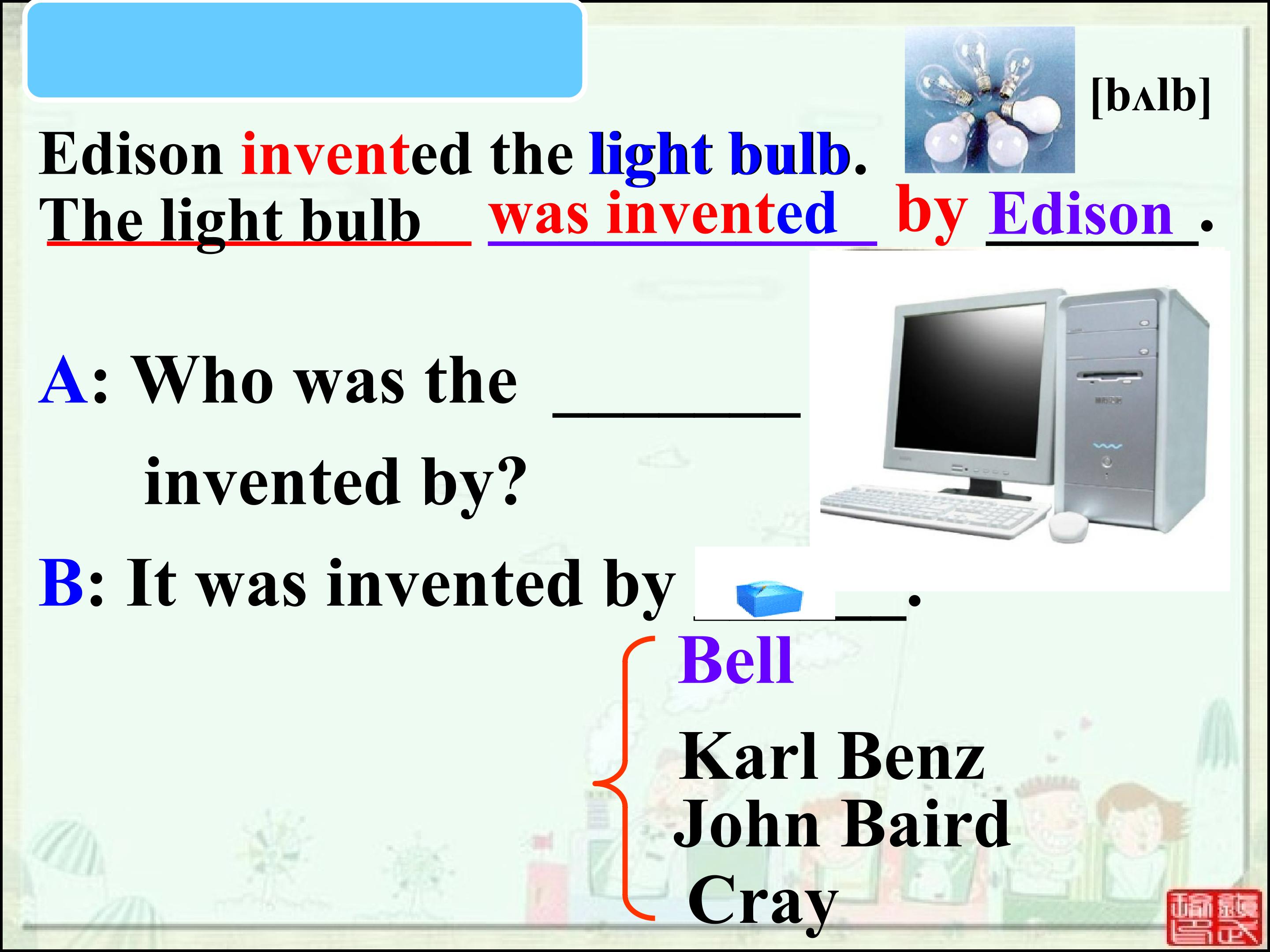 [bʌlb]

Edison invented the light bulb.
The light bulb was invented by Edison.

A: Who was the ________ invented by?

B: It was invented by ______.

Bell
Karl Benz
John Baird
Cray